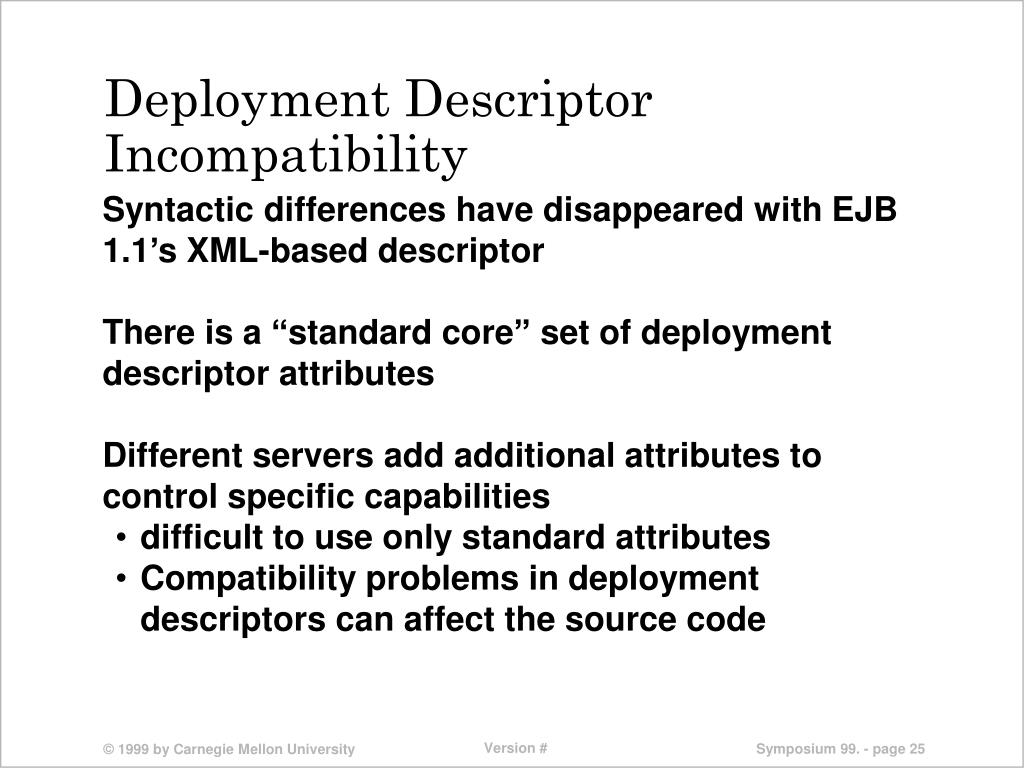 Deployment Descriptor Incompatibility

Syntactic differences have disappeared with EJB 1.1’s XML-based descriptor

There is a “standard core” set of deployment descriptor attributes

Different servers add additional attributes to control specific capabilities
• difficult to use only standard attributes
• Compatibility problems in deployment descriptors can affect the source code

© 1999 by Carnegie Mellon University

Version #

Symposium 99. - page 25